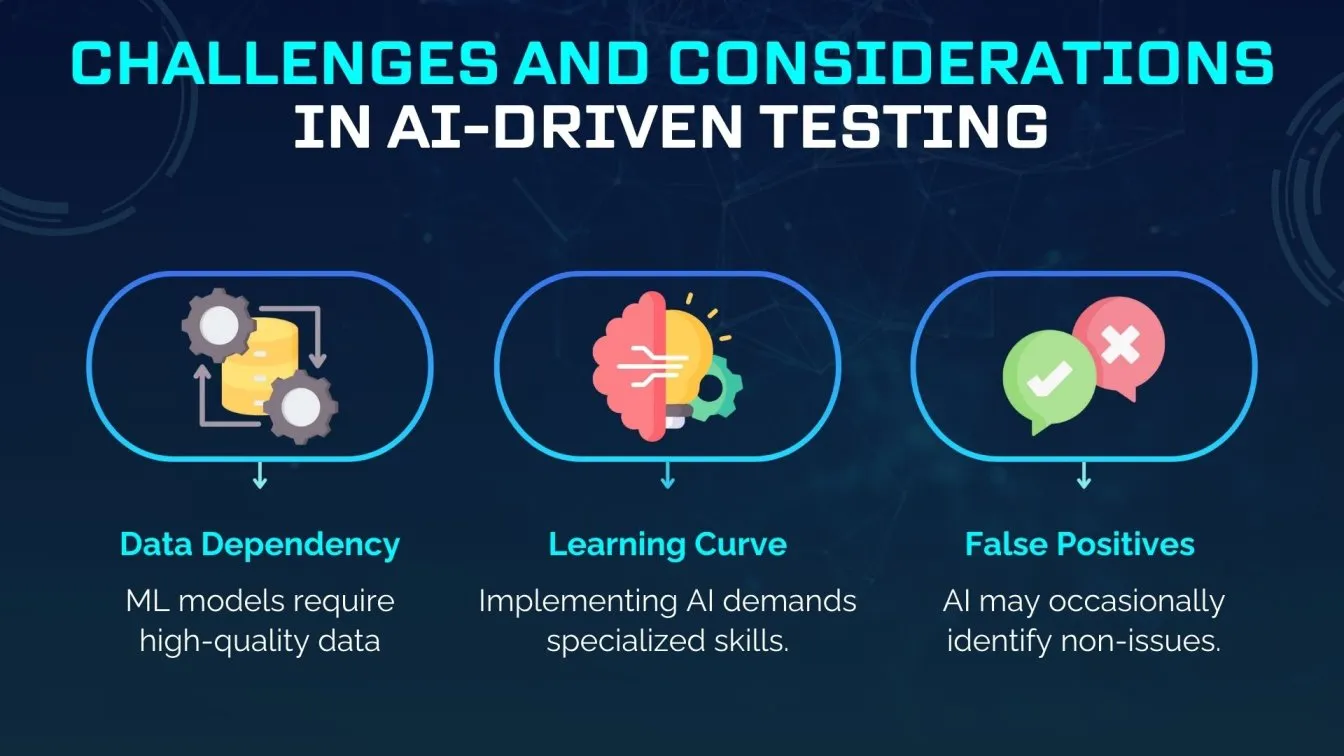 CHALLENGES AND CONSIDERATIONS IN AI-DRIVEN TESTING

Data Dependency

ML models require high-quality data

Learning Curve

Implementing AI demands specialized skills.

False Positives

AI may occasionally identify non-issues.